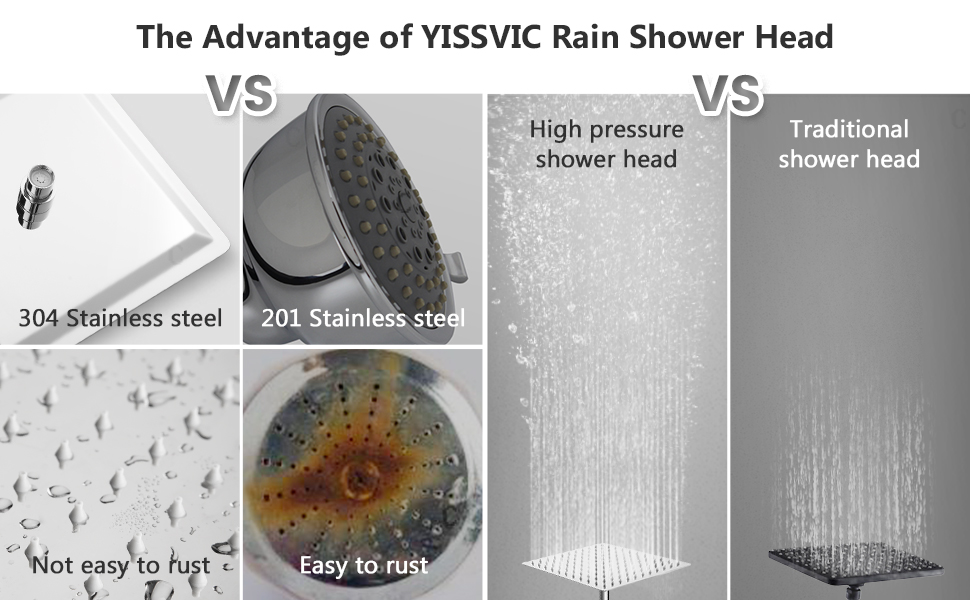 The Advantage of YISSVIC Rain Shower Head

VS

304 Stainless steel

201 Stainless steel

Not easy to rust

Easy to rust

VS

High pressure shower head

Traditional shower head